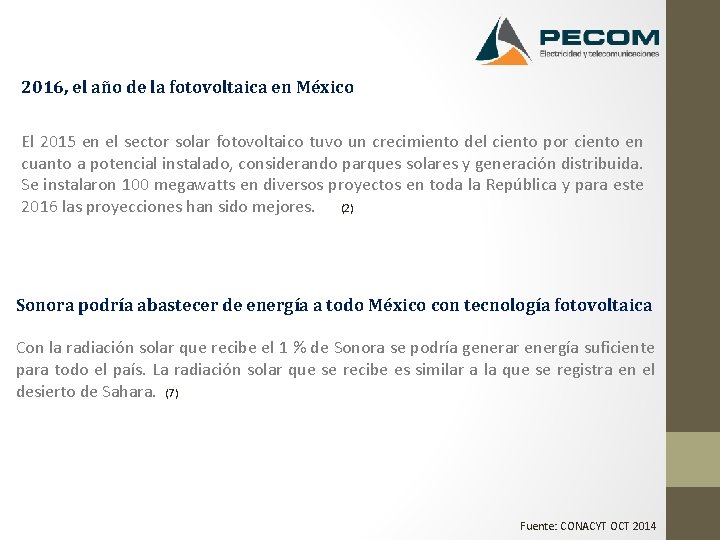 PECOM
Electricidad y telecomunicaciones

2016, el año de la fotovoltaica en México

El 2015 en el sector solar fotovoltaico tuvo un crecimiento del ciento por ciento en cuanto a potencial instalado, considerando parques solares y generación distribuida. Se instalaron 100 megawatts en diversos proyectos en toda la República y para este 2016 las proyecciones han sido mejores. (2)

Sonora podría abastecer de energía a todo México con tecnología fotovoltaica

Con la radiación solar que recibe el 1 % de Sonora se podría generar energía suficiente para todo el país. La radiación solar que se recibe es similar a la que se registra en el desierto de Sahara. (7)

Fuente: CONACYT OCT 2014